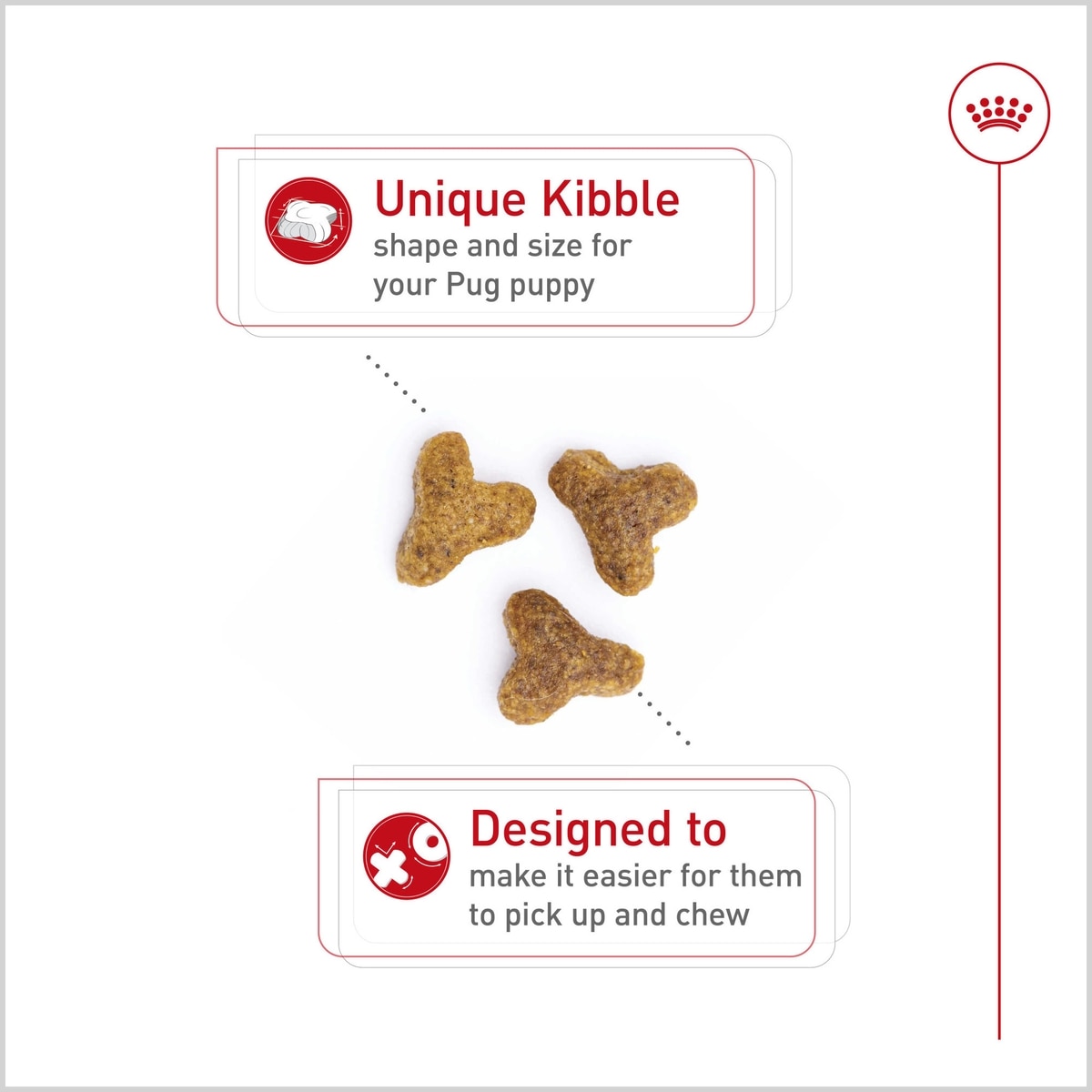 Unique Kibble
shape and size for your Pug puppy

Designed to
make it easier for them to pick up and chew